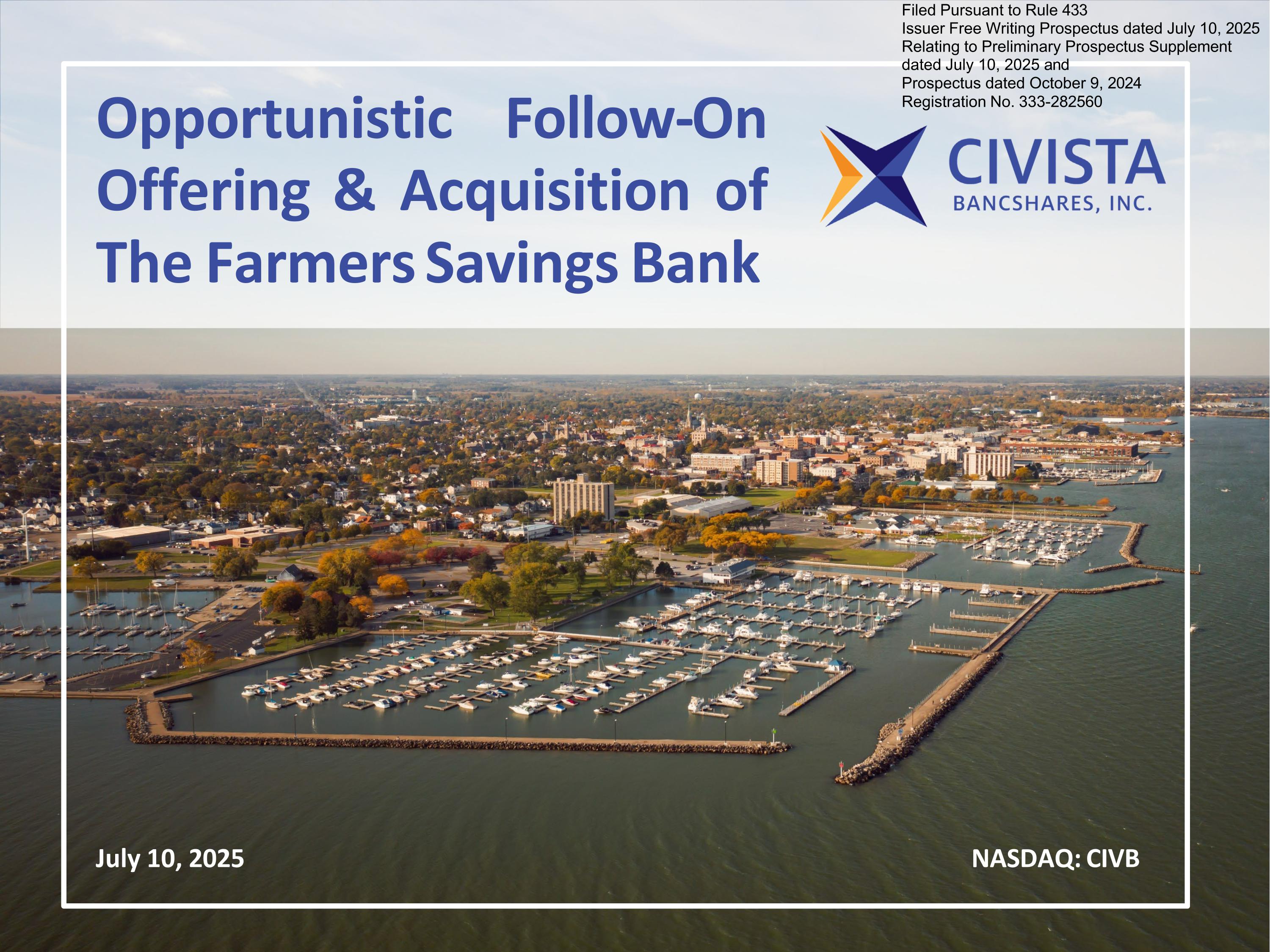 Filed Pursuant to Rule 433
Issuer Free Writing Prospectus dated July 10, 2025
Relating to Preliminary Prospectus Supplement dated July 10, 2025 and
Prospectus dated October 9, 2024
Registration No. 333-282560

Opportunistic Follow-On Offering & Acquisition of The Farmers Savings Bank

CIVISTA
BANCSHARES, INC.

July 10, 2025

NASDAQ: CIVB